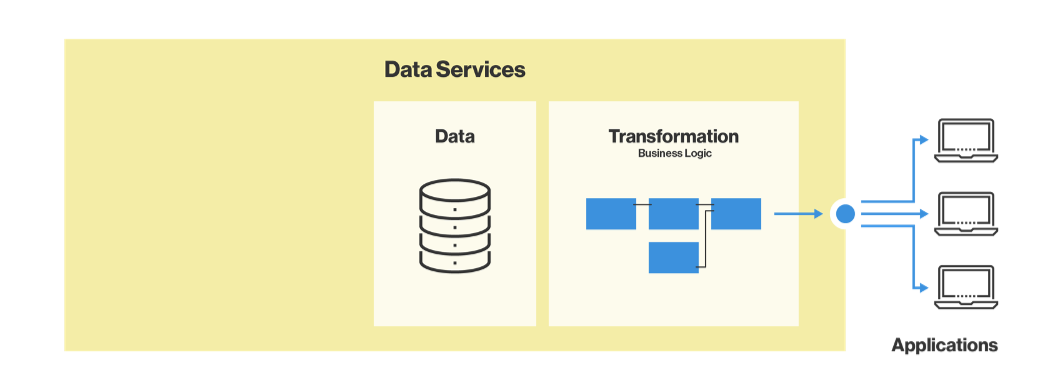 Data Services

Data

Transformation
Business Logic

Applications